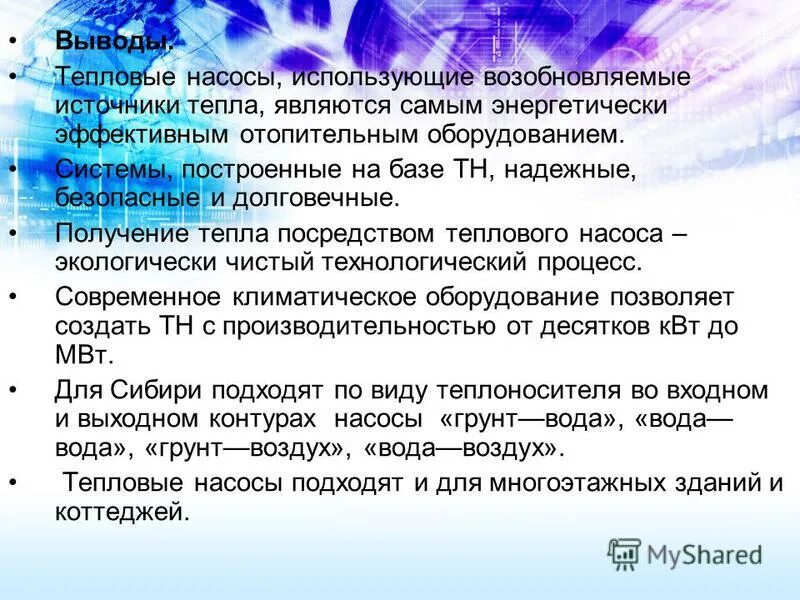 • Выводы.

• Тепловые насосы, использующие возобновляемые источники тепла, являются самым энергетически эффективным отопительным оборудованием.

• Системы, построенные на базе ТН, надежные, безопасные и долговечные.

• Получение тепла посредством теплового насоса – экологически чистый технологический процесс.

• Современное климатическое оборудование позволяет создать ТН с производительностью от десятков кВт до МВт.

• Для Сибири подходят по виду теплоносителя во входном и выходном контурах насосы «грунт—вода», «вода—вода», «грунт—воздух», «вода—воздух».

• Тепловые насосы подходят и для многоэтажных зданий и коттеджей.

MyShared